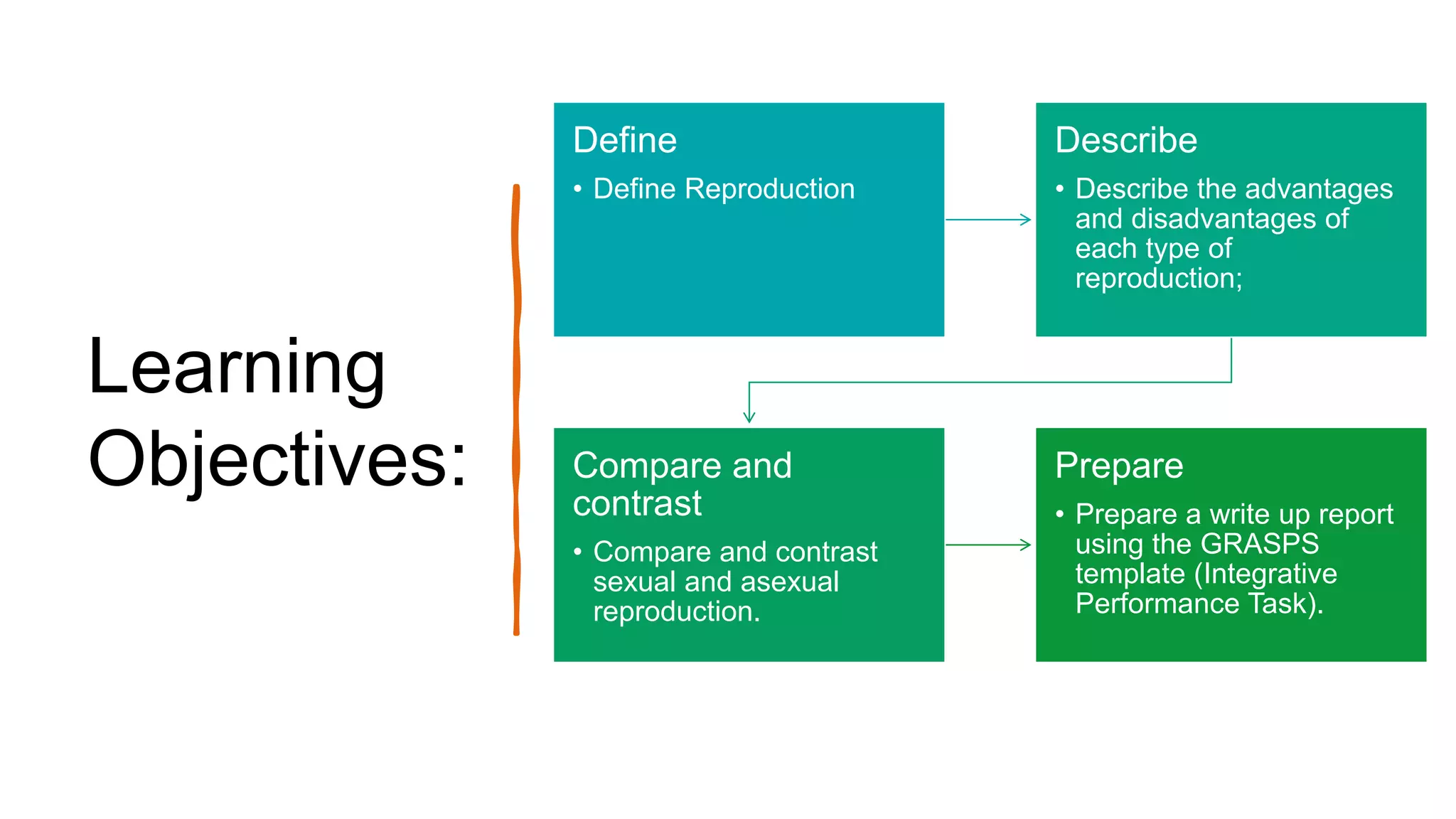 Learning Objectives:

Define

• Define Reproduction

Describe

• Describe the advantages and disadvantages of each type of reproduction;

Compare and contrast

• Compare and contrast sexual and asexual reproduction.

Prepare

• Prepare a write up report using the GRASPS template (Integrative Performance Task).